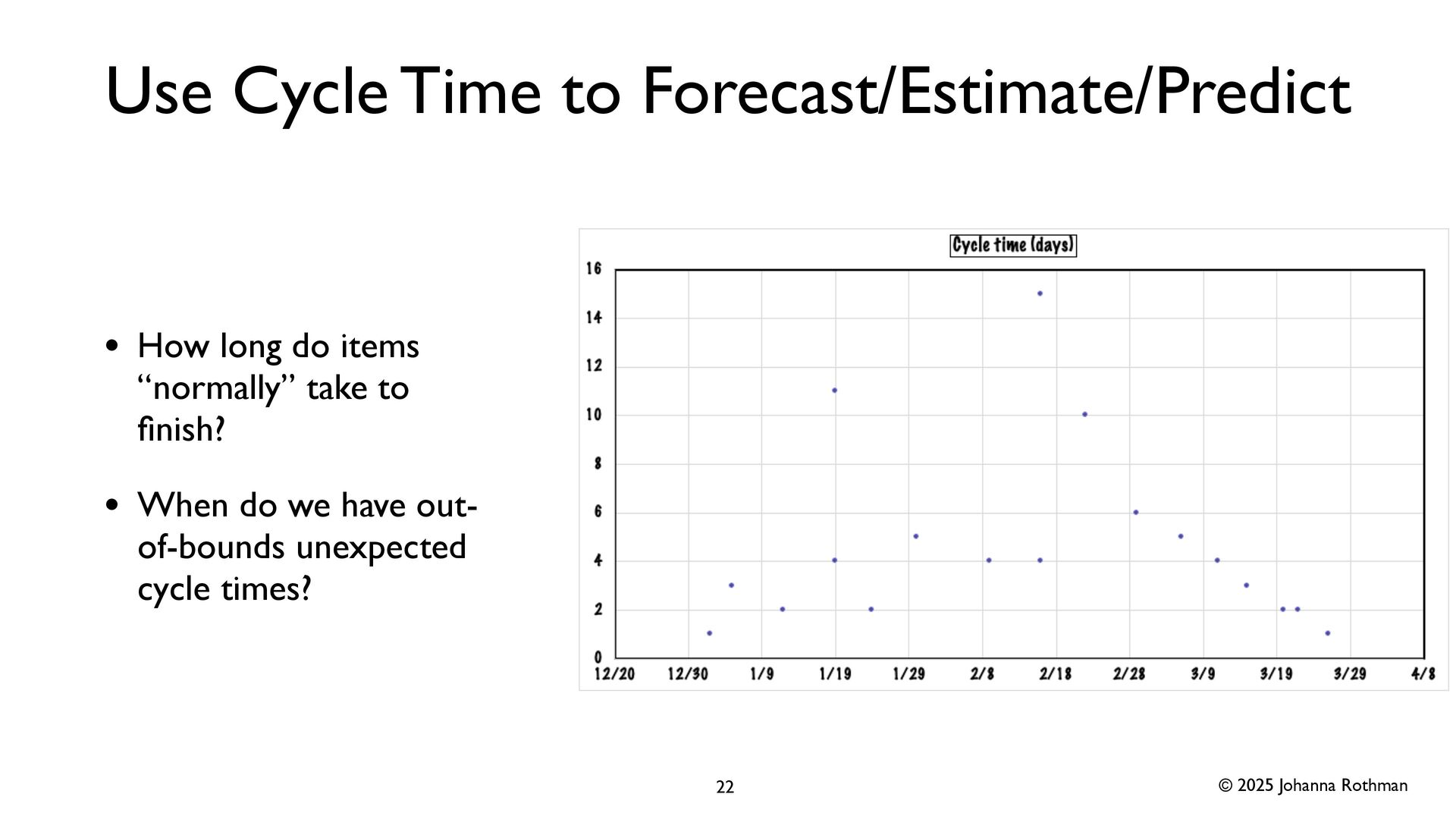 Use Cycle Time to Forecast/Estimate/Predict

• How long do items “normally” take to finish?

• When do we have out-of-bounds unexpected cycle times?

Cycle time (days)

16
14
12
10
8
6
4
2
0

12/20 12/30 1/9 1/19 1/29 2/8 2/18 2/28 3/9 3/19 3/29 4/8

22

© 2025 Johanna Rothman